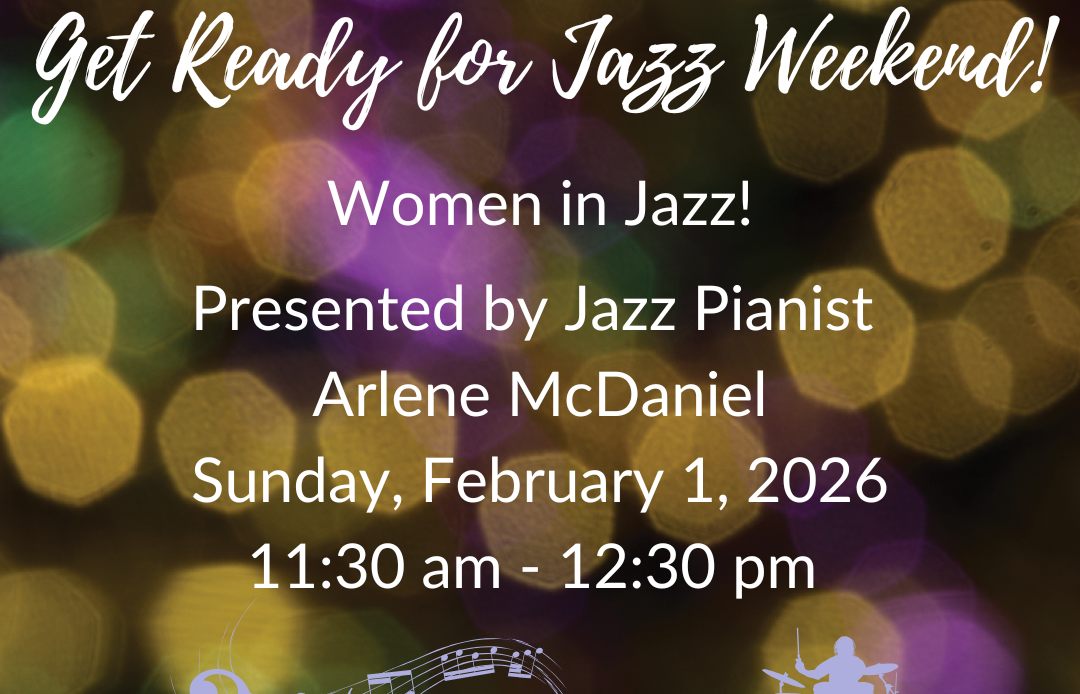 Get Ready for Jazz Weekend!

Women in Jazz!

Presented by Jazz Pianist
Arlene McDaniel
Sunday, February 1, 2026
11:30 am - 12:30 pm